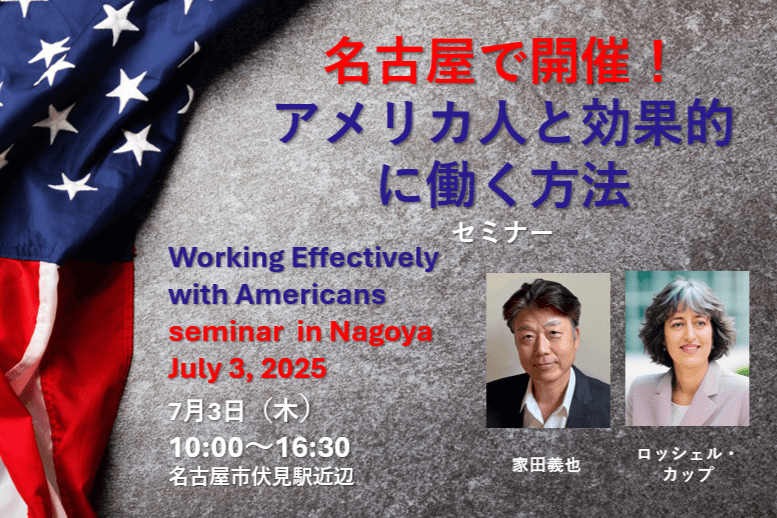 名古屋で開催！
アメリカ人と効果的に働く方法
セミナー

Working Effectively with Americans
seminar in Nagoya
July 3, 2025

7月3日（木）
10:00～16:30
名古屋市伏見駅近辺

家田義也

ロッシェル・カップ